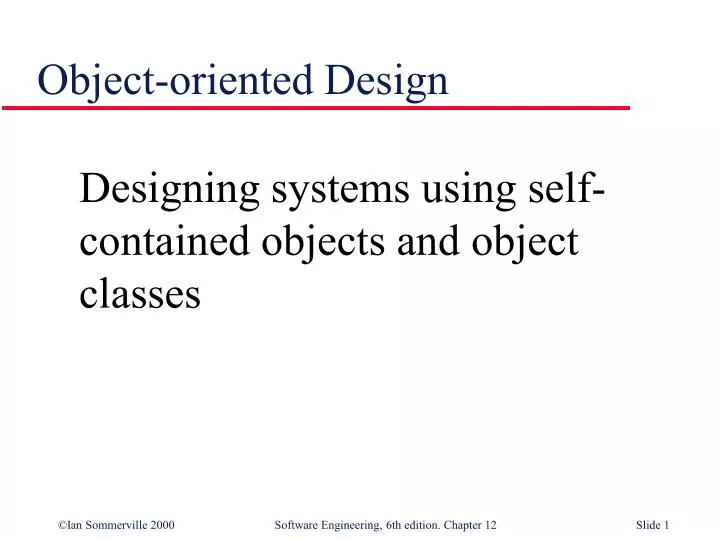 Object-oriented Design

Designing systems using self-contained objects and object classes

©Ian Sommerville 2000

Software Engineering, 6th edition. Chapter 12

Slide 1